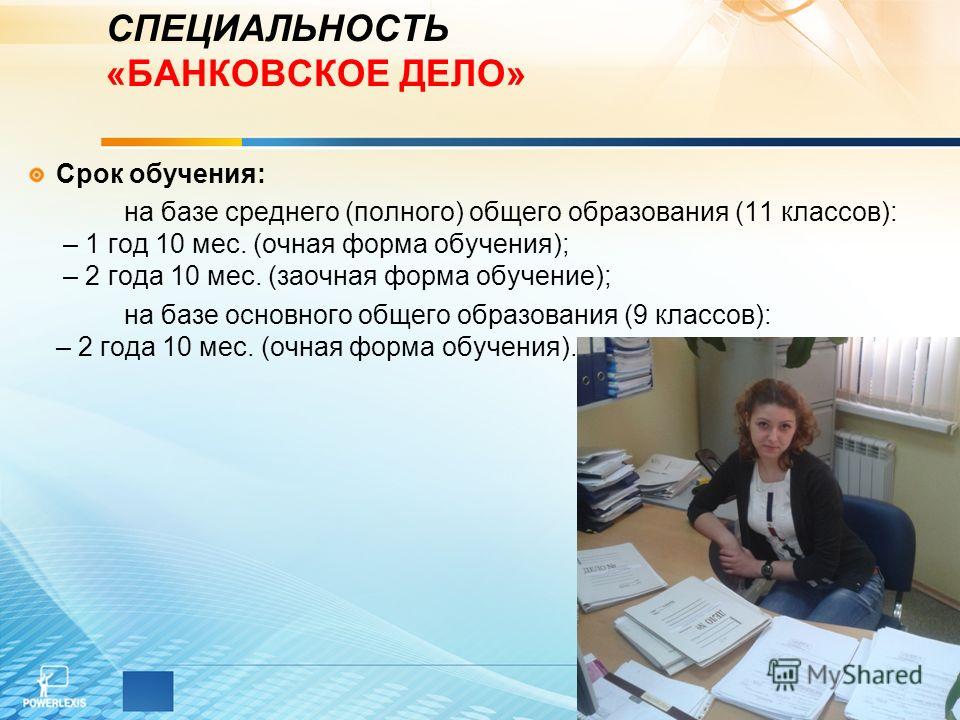 СПЕЦИАЛЬНОСТЬ
«БАНКОВСКОЕ ДЕЛО»

Срок обучения:

на базе среднего (полного) общего образования (11 классов):
– 1 год 10 мес. (очная форма обучения);
– 2 года 10 мес. (заочная форма обучение);

на базе основного общего образования (9 классов):
– 2 года 10 мес. (очная форма обучения).

ДЕЛО №

ДЕЛО №

POWERLEXIS

MyShared